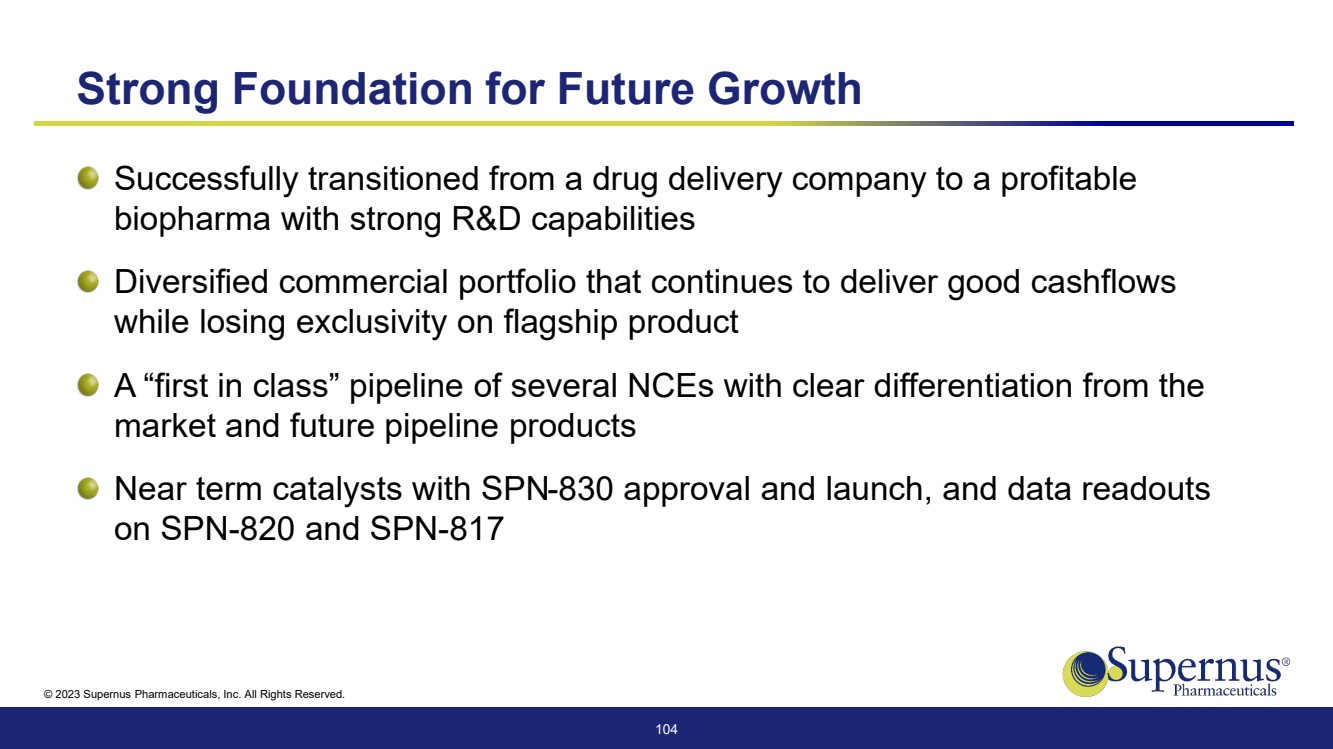 Strong Foundation for Future Growth

Successfully transitioned from a drug delivery company to a profitable biopharma with strong R&D capabilities

Diversified commercial portfolio that continues to deliver good cashflows while losing exclusivity on flagship product

A “first in class” pipeline of several NCEs with clear differentiation from the market and future pipeline products

Near term catalysts with SPN-830 approval and launch, and data readouts on SPN-820 and SPN-817

© 2023 Supernus Pharmaceuticals, Inc. All Rights Reserved.

Supernus® Pharmaceuticals

104